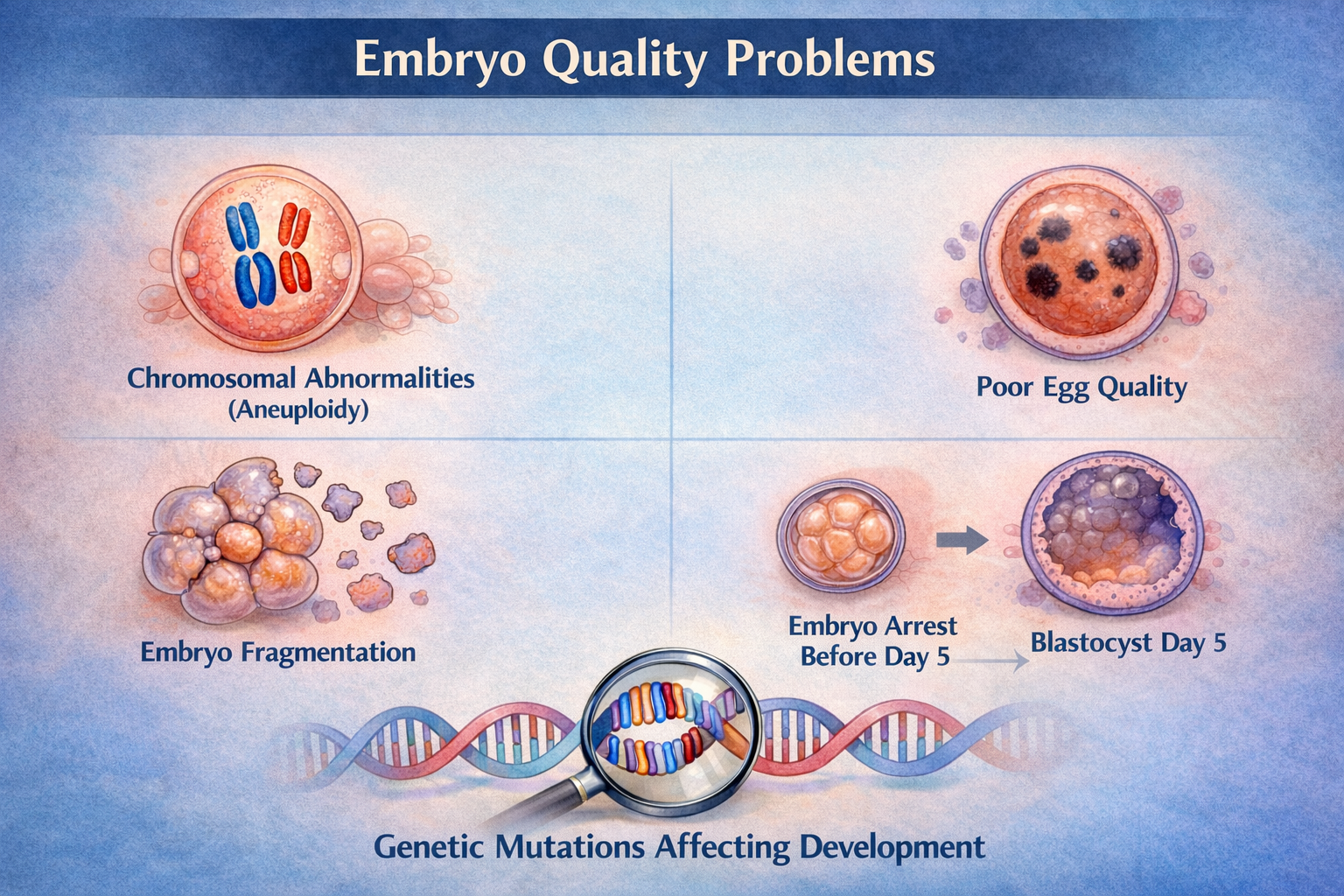 Embryo Quality Problems

Chromosomal Abnormalities (Aneuploidy)

Poor Egg Quality

Embryo Fragmentation

Embryo Arrest Before Day 5

Blastocyst Day 5

Genetic Mutations Affecting Development